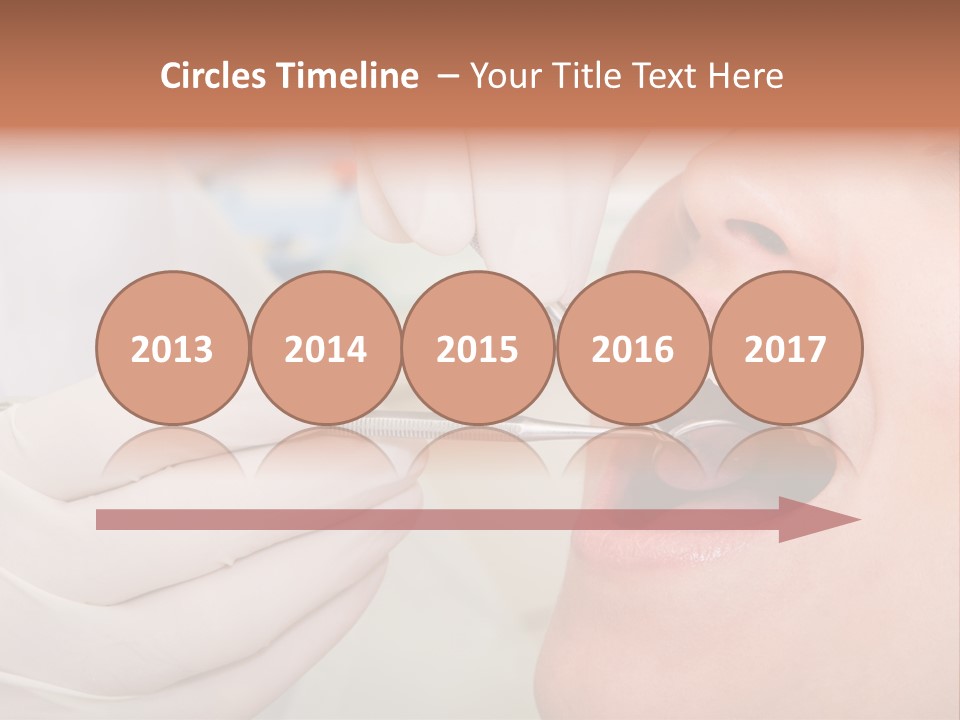 Circles Timeline – Your Title Text Here

2013

2014

2015

2016

2017